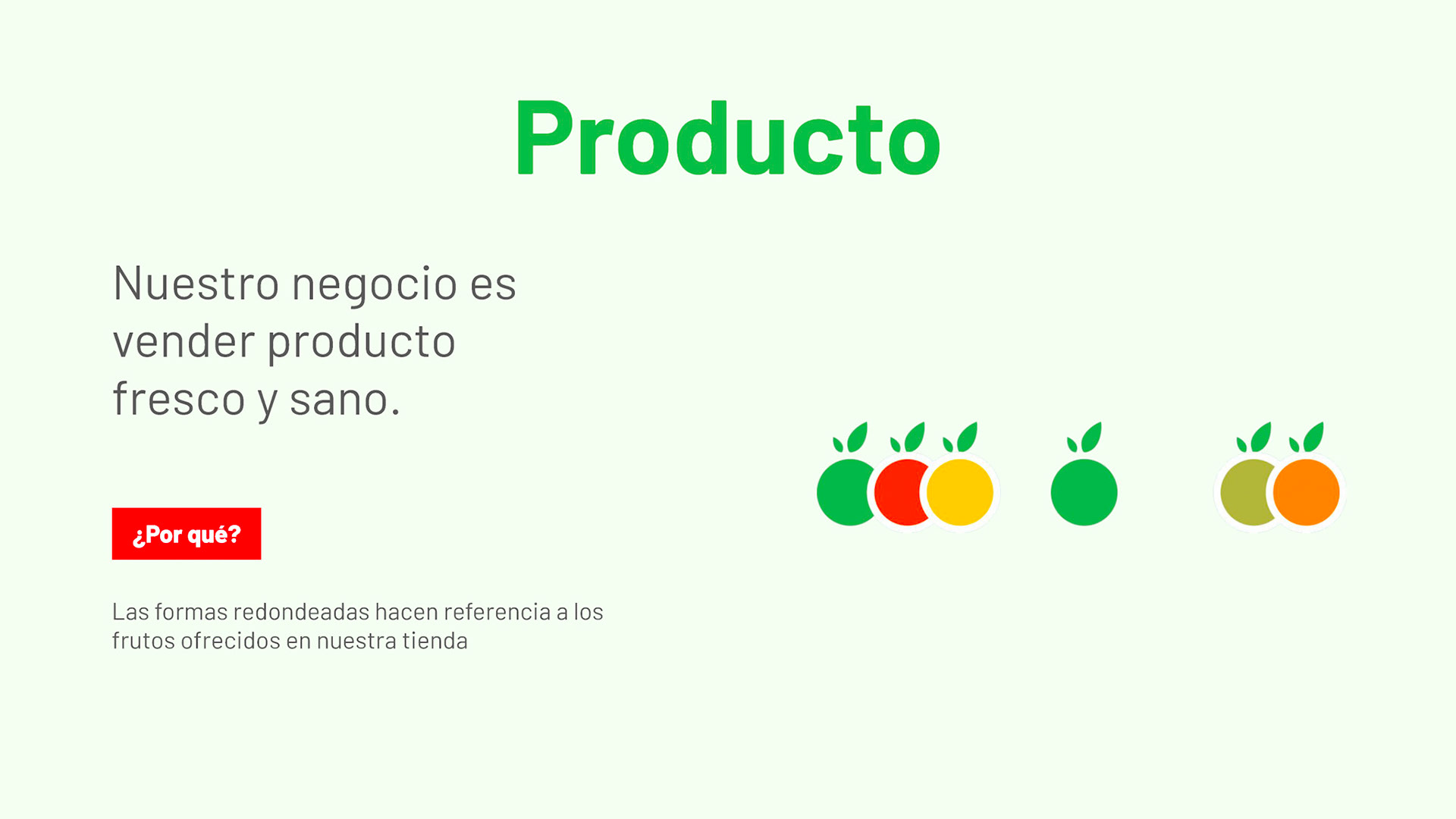 Producto

Nuestro negocio es vender producto fresco y sano.

¿Por qué?

Las formas redondeadas hacen referencia a los frutos ofrecidos en nuestra tienda